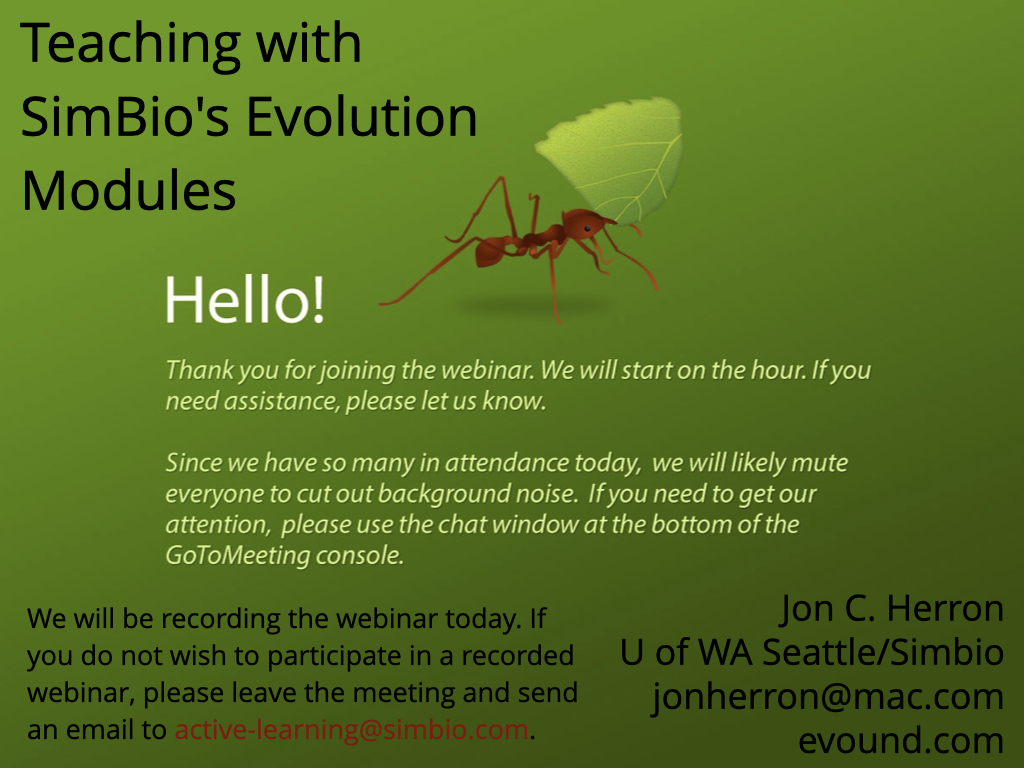 Teaching with SimBio's Evolution Modules

Hello!

Thank you for joining the webinar. We will start on the hour. If you need assistance, please let us know.

Since we have so many in attendance today, we will likely mute everyone to cut out background noise. If you need to get our attention, please use the chat window at the bottom of the GoToMeeting console.

We will be recording the webinar today. If you do not wish to participate in a recorded webinar, please leave the meeting and send an email to active-learning@simbio.com.

Jon C. Herron
U of WA Seattle/Simbio
jonherron@mac.com
evound.com